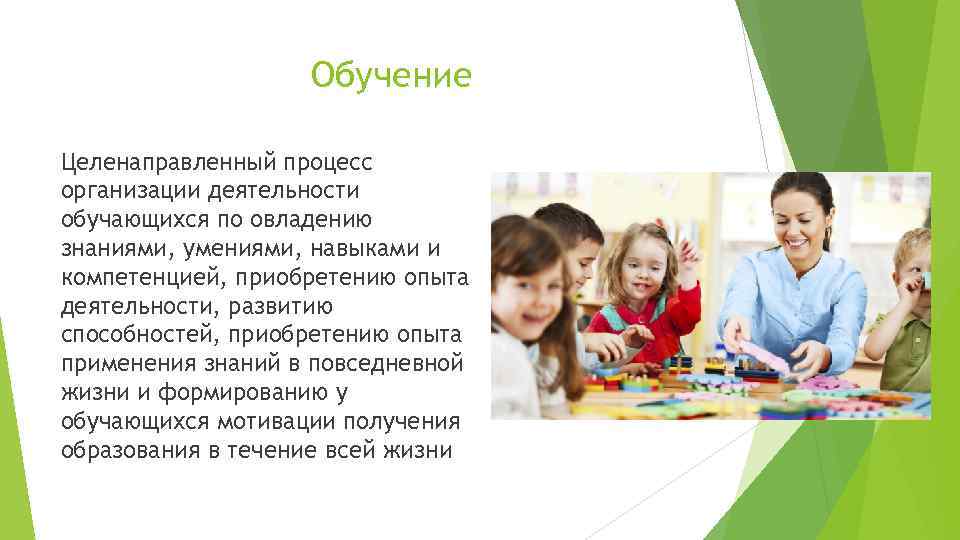 Обучение

Целенаправленный процесс организации деятельности обучающихся по овладению знаниями, умениями, навыками и компетенцией, приобретению опыта деятельности, развитию способностей, приобретению опыта применения знаний в повседневной жизни и формированию у обучающихся мотивации получения образования в течение всей жизни